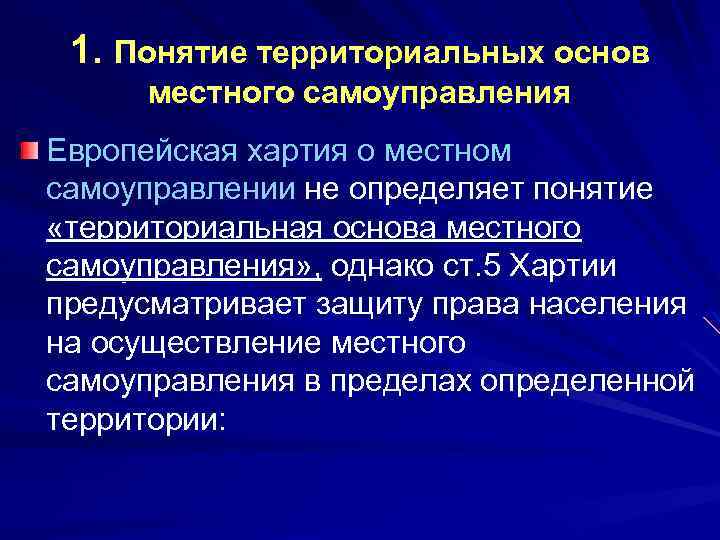 1. Понятие территориальных основ местного самоуправления

Европейская хартия о местном самоуправлении не определяет понятие «территориальная основа местного самоуправления», однако ст.5 Хартии предусматривает защиту права населения на осуществление местного самоуправления в пределах определенной территории: